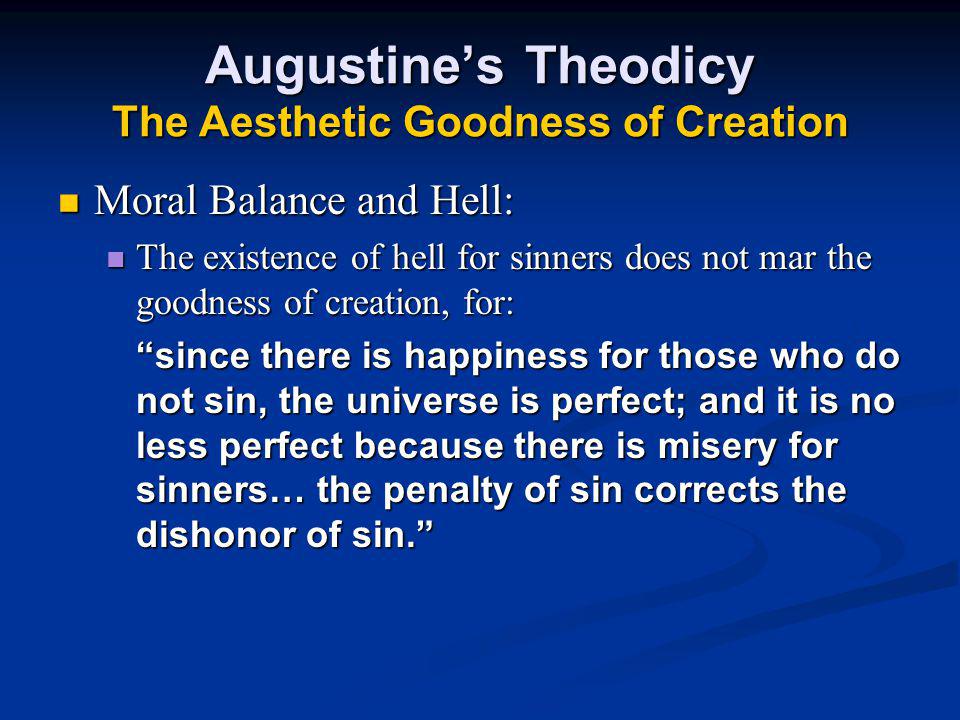 Augustine's Theodicy
The Aesthetic Goodness of Creation

Moral Balance and Hell:

The existence of hell for sinners does not mar the goodness of creation, for:

"since there is happiness for those who do not sin, the universe is perfect; and it is no less perfect because there is misery for sinners… the penalty of sin corrects the dishonor of sin."